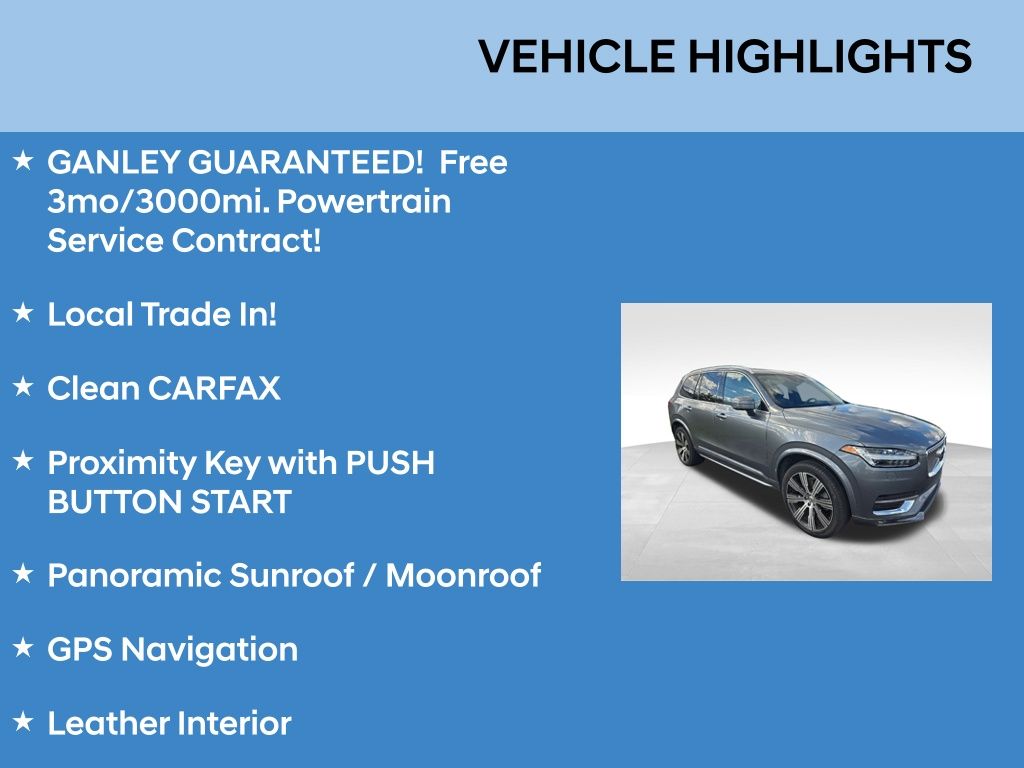 VEHICLE HIGHLIGHTS

★ GANLEY GUARANTEED! Free 3mo/3000mi. Powertrain Service Contract!

★ Local Trade In!

★ Clean CARFAX

★ Proximity Key with PUSH BUTTON START

★ Panoramic Sunroof / Moonroof

★ GPS Navigation

★ Leather Interior